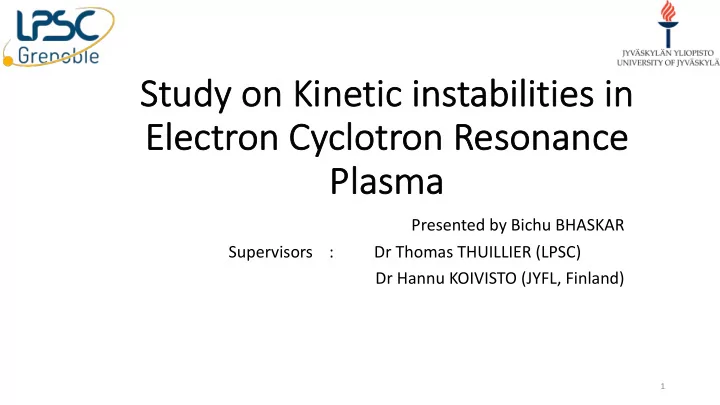 LPSC
Grenoble

JYVÄSKYLÄN YLIOPISTO
UNIVERSITY OF JYVÄSKYLÄ

Study on Kinetic instabilities in Electron Cyclotron Resonance Plasma

Presented by Bichu BHASKAR

Supervisors : Dr Thomas THUILLIER (LPSC)
Dr Hannu KOIVISTO (JYFL, Finland)

1